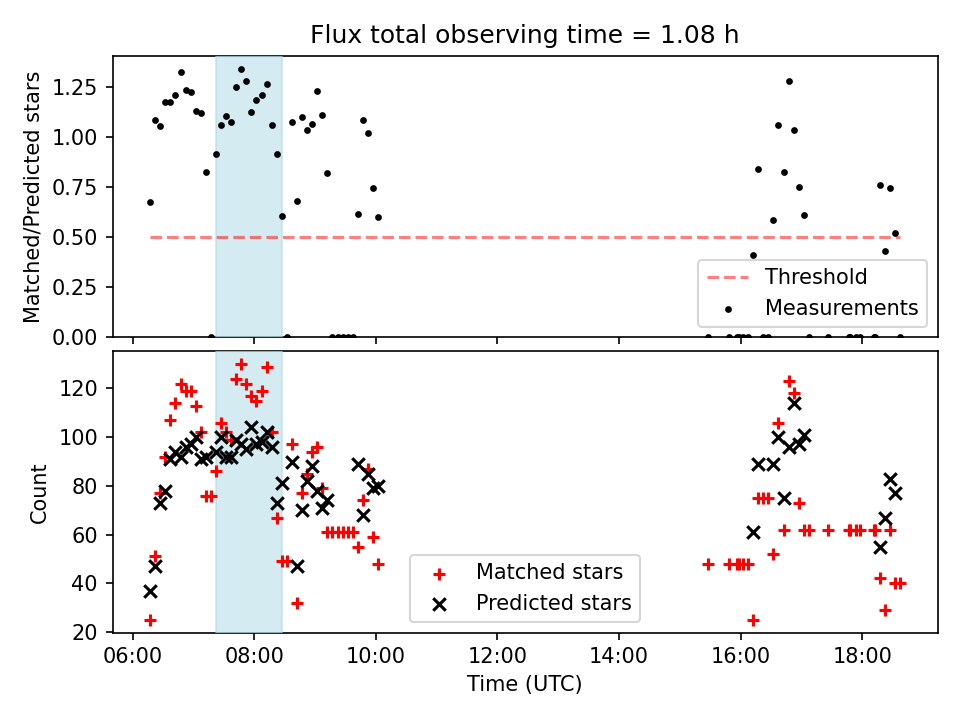 Flux total observing time = 1.08 h

Matched/Predicted stars

1.25
1.00
0.75
0.50
0.25
0.00

Threshold
Measurements

Count

120
100
80
60
40
20

Matched stars
Predicted stars

06:00
08:00
10:00
12:00
14:00
16:00
18:00

Time (UTC)